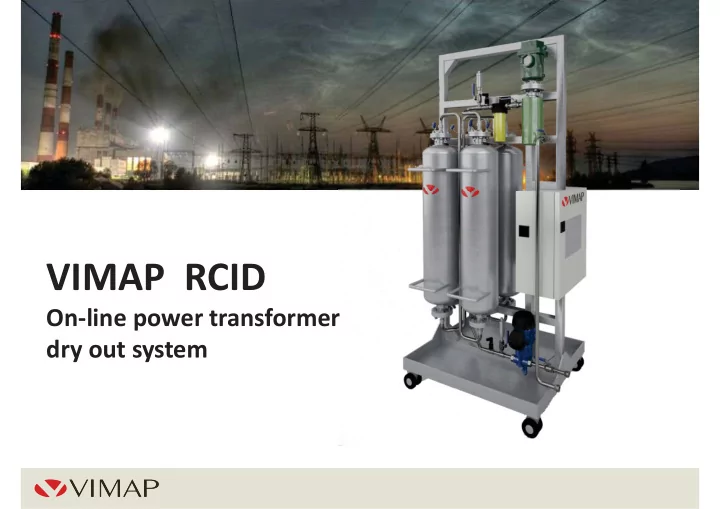 VIMAP

VIMAP RCID
On-line power transformer dry out system

VIMAP